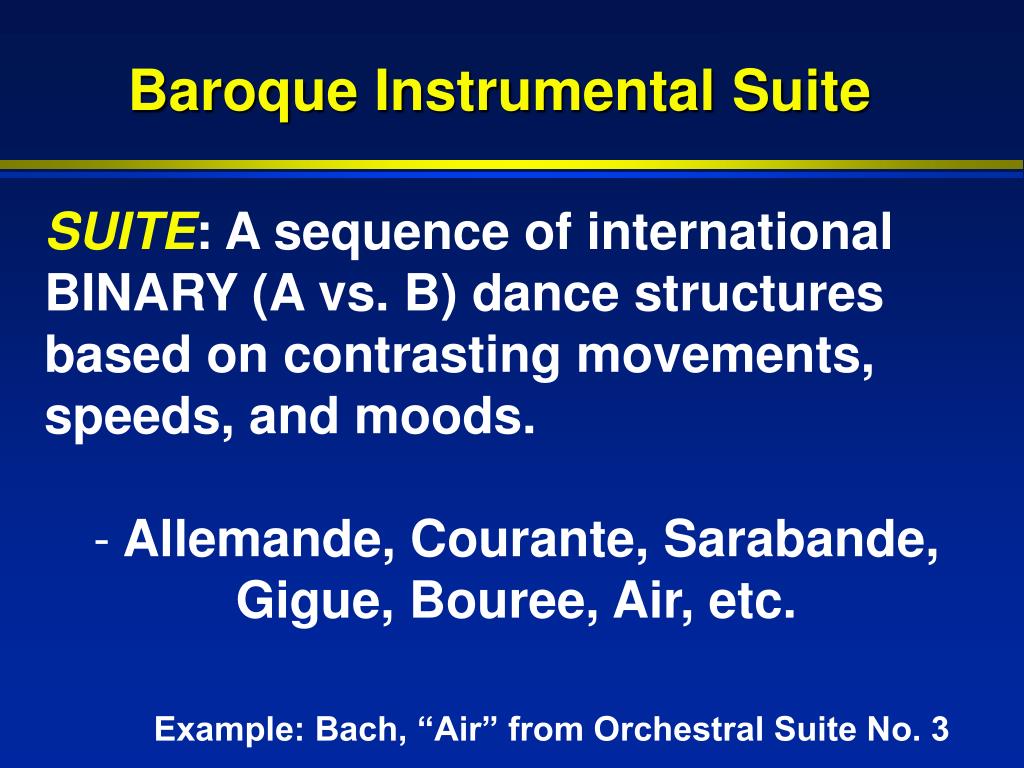 Baroque Instrumental Suite

SUITE: A sequence of international BINARY (A vs. B) dance structures based on contrasting movements, speeds, and moods.

- Allemande, Courante, Sarabande, Gigue, Bouree, Air, etc.

Example: Bach, “Air” from Orchestral Suite No. 3